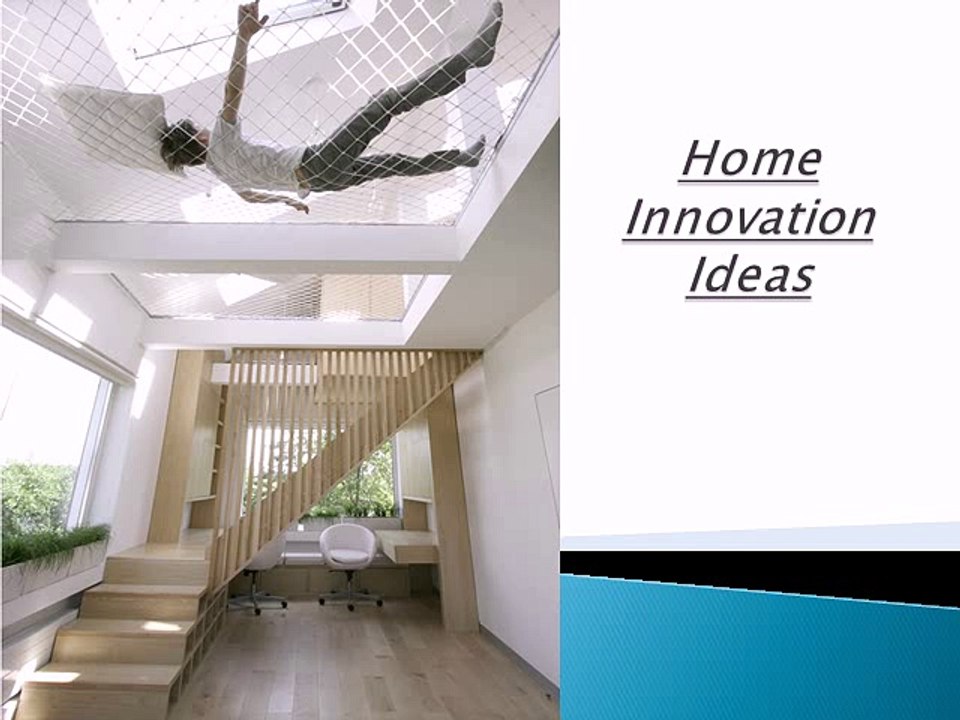 Home Innovation Ideas